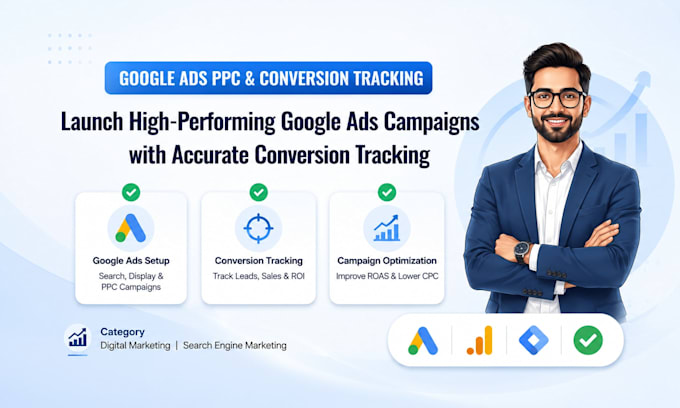 GOOGLE ADS PPC & CONVERSION TRACKING

Launch High-Performing Google Ads Campaigns with Accurate Conversion Tracking

Google Ads Setup
Search, Display & PPC Campaigns

Conversion Tracking
Track Leads, Sales & ROI

Campaign Optimization
Improve ROAS & Lower CPC

Category
Digital Marketing | Search Engine Marketing